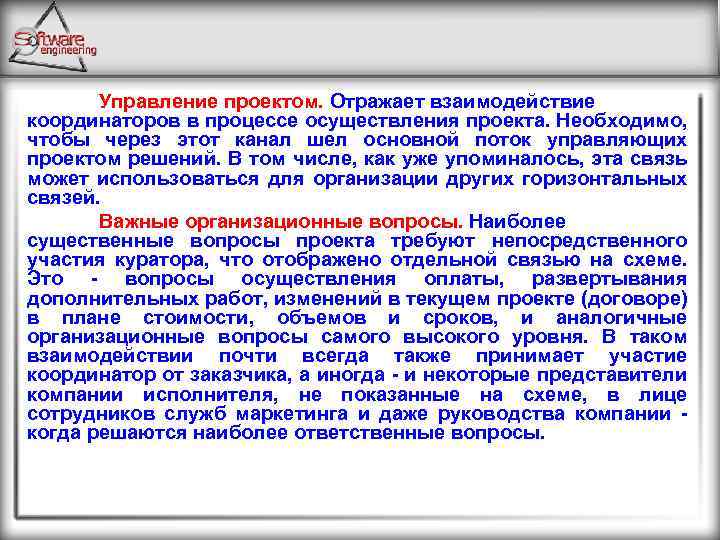 Software engineering

Управление проектом. Отражает взаимодействие координаторов в процессе осуществления проекта. Необходимо, чтобы через этот канал шел основной поток управляющих проектом решений. В том числе, как уже упоминалось, эта связь может использоваться для организации других горизонтальных связей.

Важные организационные вопросы. Наиболее существенные вопросы проекта требуют непосредственного участия куратора, что отображено отдельной связью на схеме. Это - вопросы осуществления оплаты, развертывания дополнительных работ, изменений в текущем проекте (договоре) в плане стоимости, объемов и сроков, и аналогичные организационные вопросы самого высокого уровня. В таком взаимодействии почти всегда также принимает участие координатор от заказчика, а иногда - и некоторые представители компании исполнителя, не показанные на схеме, в лице сотрудников служб маркетинга и даже руководства компании - когда решаются наиболее ответственные вопросы.